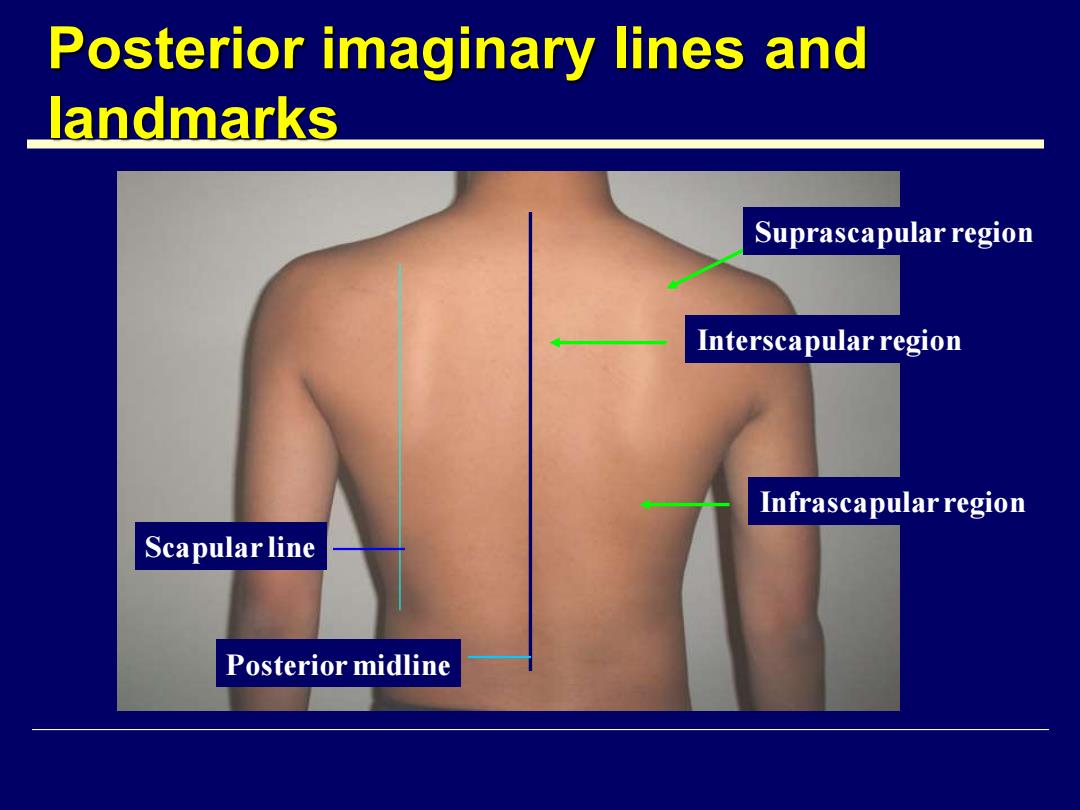 Posterior imaginary lines and landmarks

Suprascapular region

Interscapular region

Infrascapular region

Scapular line

Posterior midline